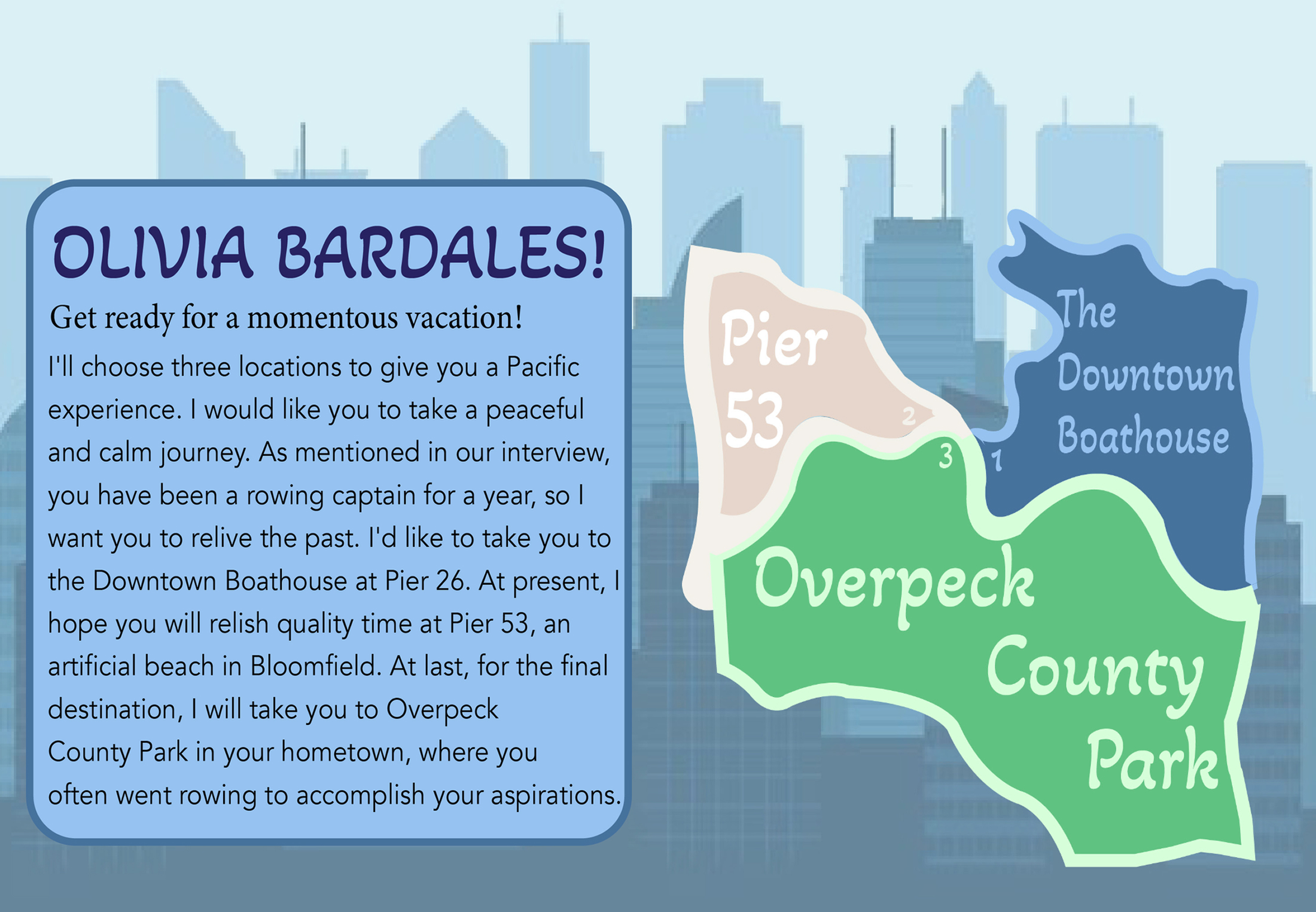 OLIVIA BARDALES!

Get ready for a momentous vacation!

I'll choose three locations to give you a Pacific experience. I would like you to take a peaceful and calm journey. As mentioned in our interview, you have been a rowing captain for a year, so I want you to relive the past. I'd like to take you to the Downtown Boathouse at Pier 26. At present, I hope you will relish quality time at Pier 53, an artificial beach in Bloomfield. At last, for the final destination, I will take you to Overpeck County Park in your hometown, where you often went rowing to accomplish your aspirations.

Pier 53

2

3

1

The Downtown Boathouse

Overpeck County Park